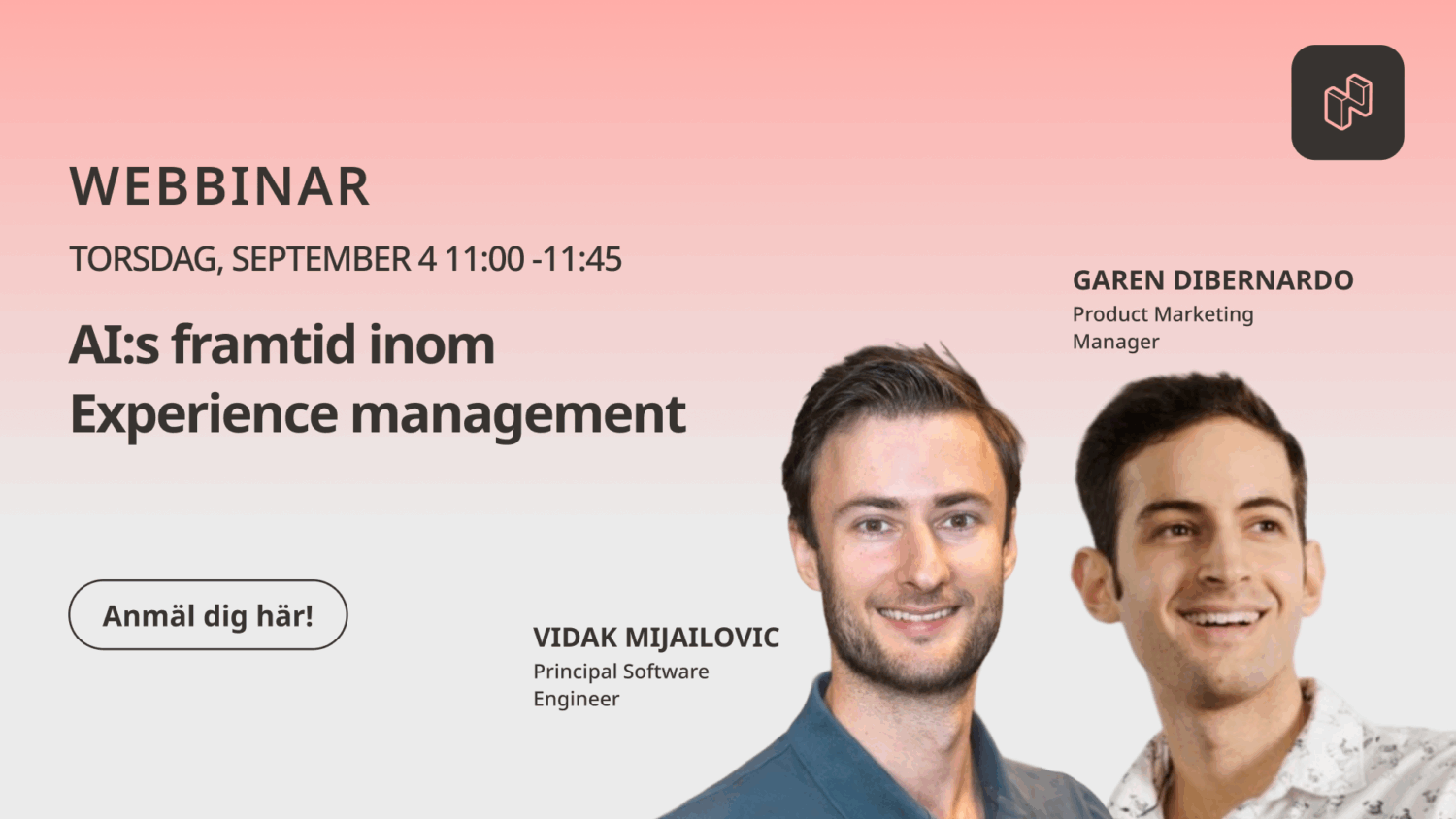 WEBBINAR

TORSDAG, SEPTEMBER 4 11:00 -11:45

AI:s framtid inom Experience management

Anmäl dig här!

GAREN DIBERNARDO
Product Marketing Manager

VIDAK MIJAILOVIC
Principal Software Engineer